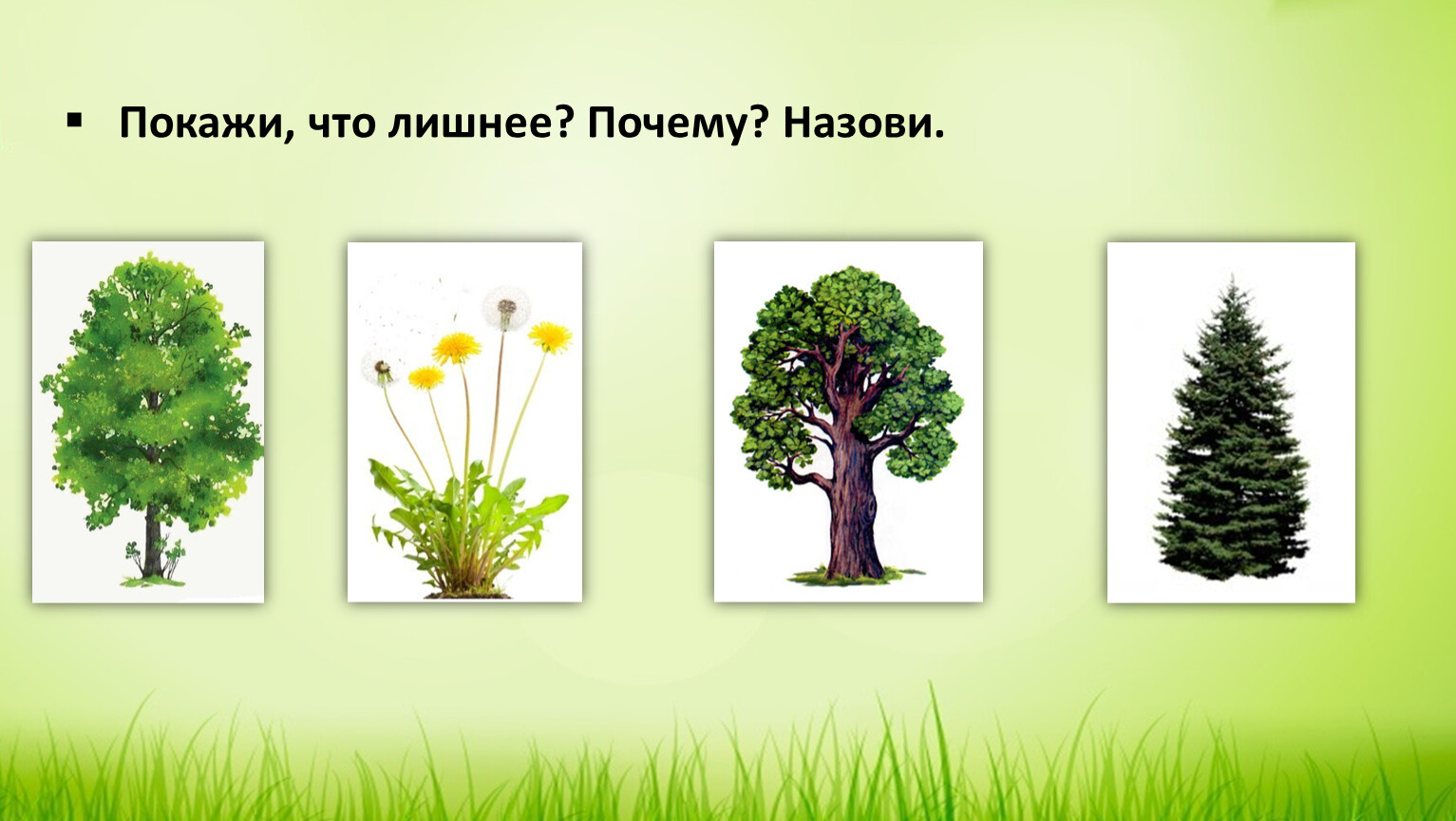 ▪ Покажи, что лишнее? Почему? Назови.